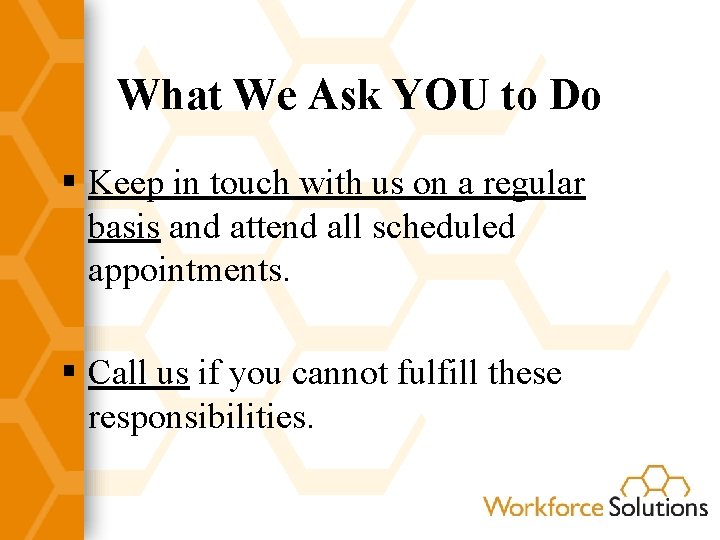 What We Ask YOU to Do

▪ Keep in touch with us on a regular basis and attend all scheduled appointments.

▪ Call us if you cannot fulfill these responsibilities.

Workforce Solutions